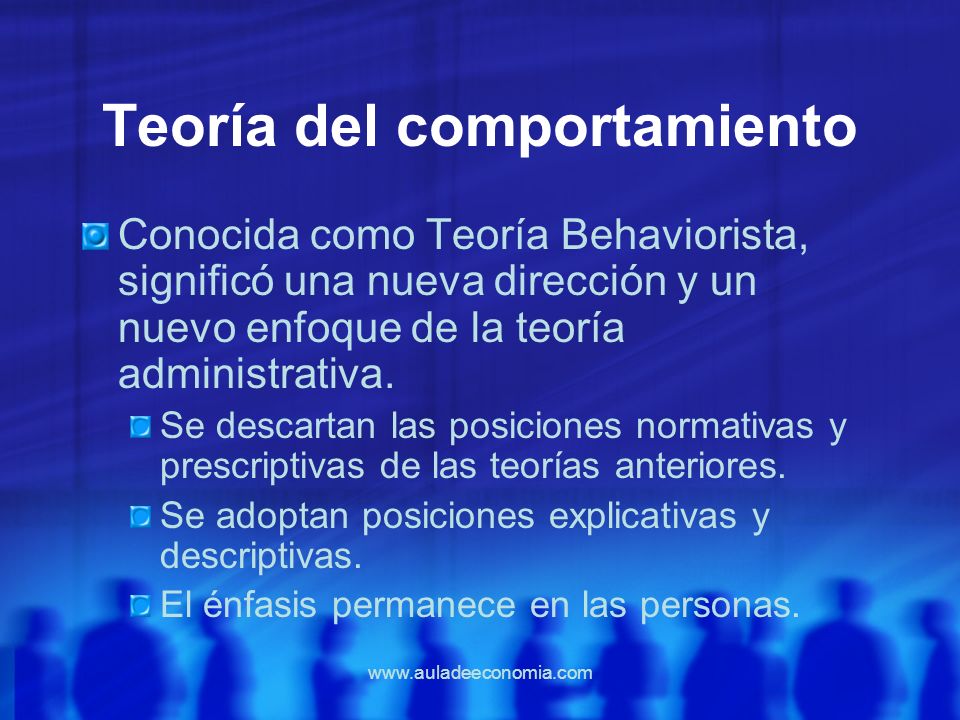 Teoría del comportamiento

Conocida como Teoría Behaviorista, significó una nueva dirección y un nuevo enfoque de la teoría administrativa.

Se descartan las posiciones normativas y prescriptivas de las teorías anteriores.

Se adoptan posiciones explicativas y descriptivas.

El énfasis permanece en las personas.

www.auladeeconomia.com